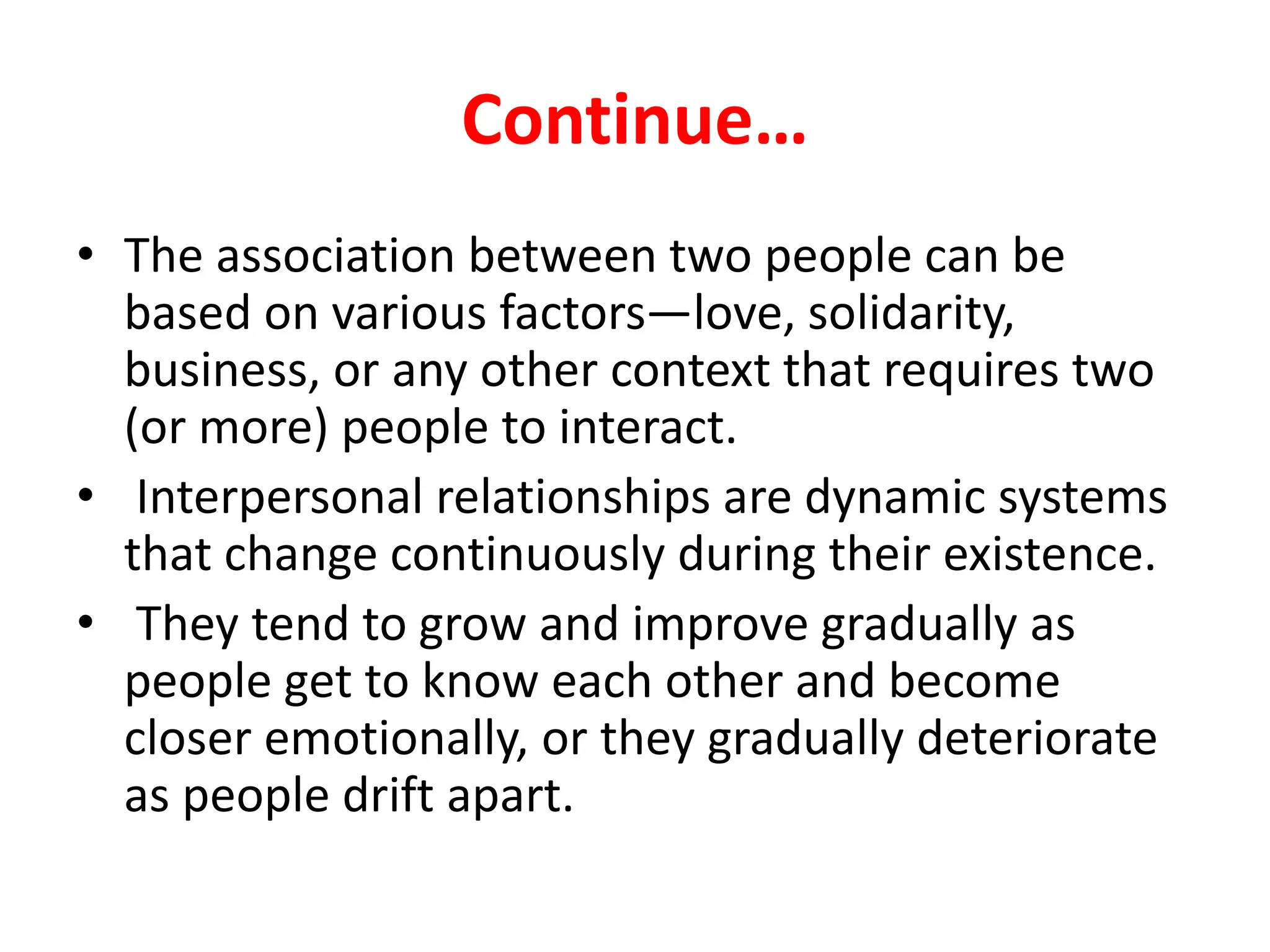 Continue…

• The association between two people can be based on various factors—love, solidarity, business, or any other context that requires two (or more) people to interact.

• Interpersonal relationships are dynamic systems that change continuously during their existence.

• They tend to grow and improve gradually as people get to know each other and become closer emotionally, or they gradually deteriorate as people drift apart.